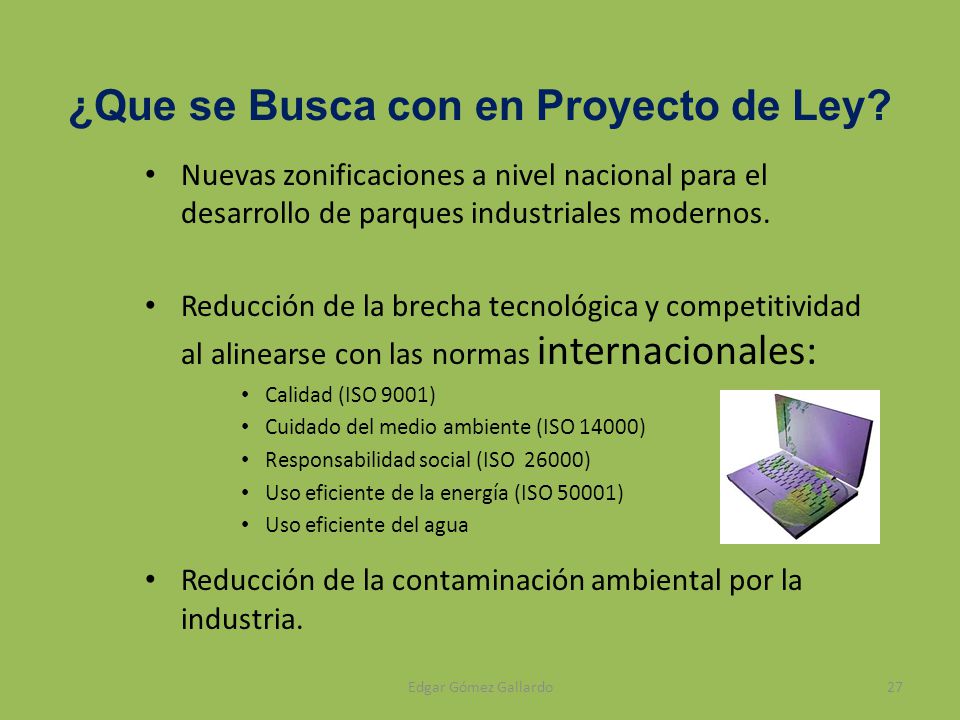 ¿Que se Busca con en Proyecto de Ley?

• Nuevas zonificaciones a nivel nacional para el desarrollo de parques industriales modernos.

• Reducción de la brecha tecnológica y competitividad al alinearse con las normas internacionales:
  • Calidad (ISO 9001)
  • Cuidado del medio ambiente (ISO 14000)
  • Responsabilidad social (ISO 26000)
  • Uso eficiente de la energía (ISO 50001)
  • Uso eficiente del agua

• Reducción de la contaminación ambiental por la industria.

Edgar Gómez Gallardo

27